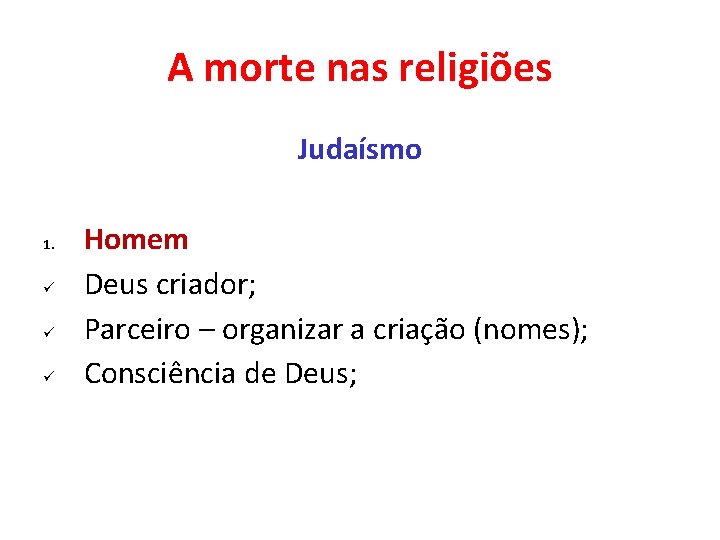 A morte nas religiões

Judaísmo

1. Homem
✓ Deus criador;
✓ Parceiro – organizar a criação (nomes);
✓ Consciência de Deus;